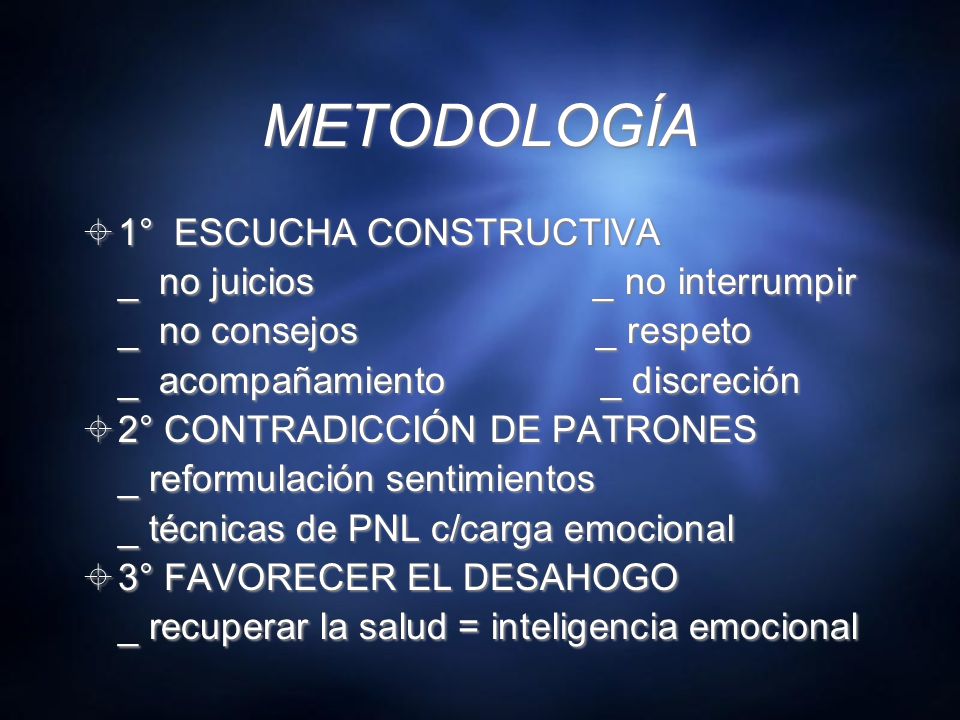 METODOLOGÍA

1° ESCUCHA CONSTRUCTIVA
_ no juicios _ no interrumpir
_ no consejos _ respeto
_ acompañamiento _ discreción

2° CONTRADICCIÓN DE PATRONES
_ reformulación sentimientos
_ técnicas de PNL c/carga emocional

3° FAVORECER EL DESAHOGO
_ recuperar la salud = inteligencia emocional